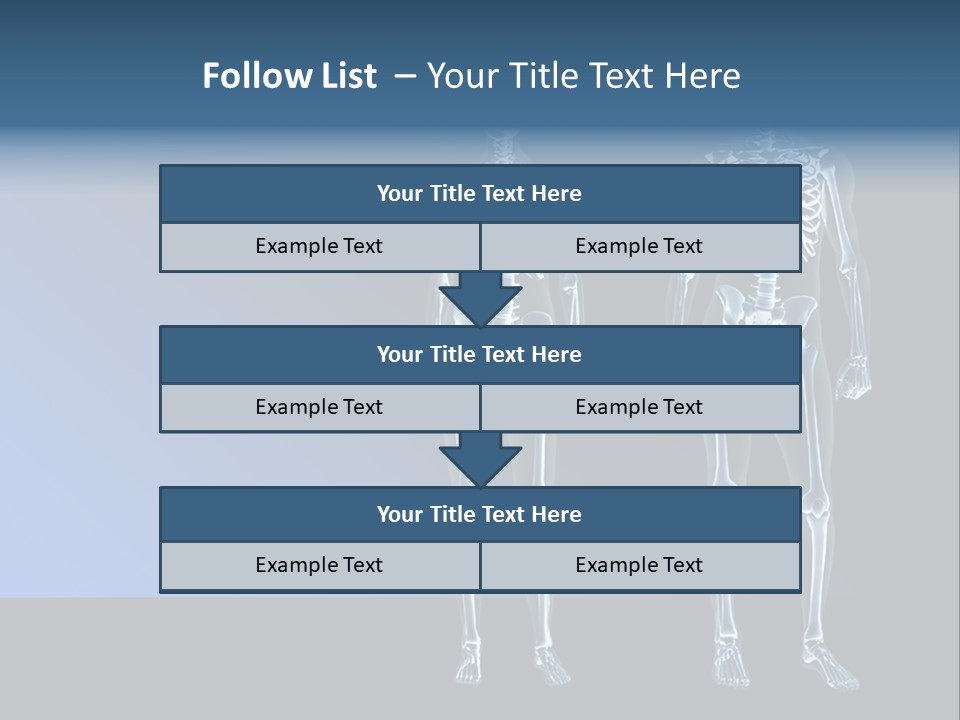 Follow List – Your Title Text Here

Your Title Text Here

Example Text

Example Text

Your Title Text Here

Example Text

Example Text

Your Title Text Here

Example Text

Example Text